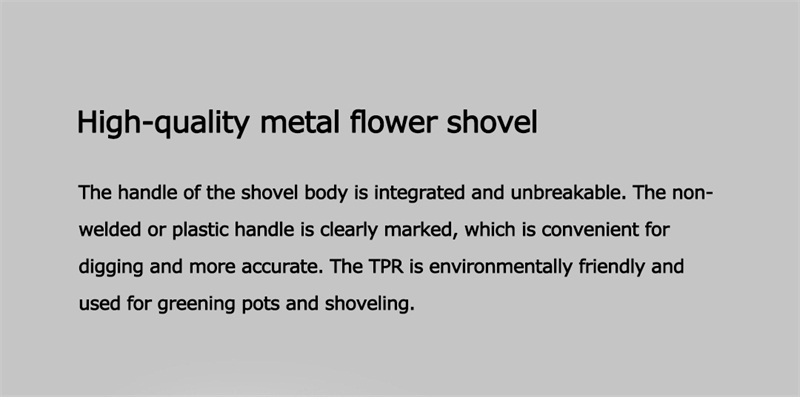 High-quality metal flower shovel

The handle of the shovel body is integrated and unbreakable. The non-welded or plastic handle is clearly marked, which is convenient for digging and more accurate. The TPR is environmentally friendly and used for greening pots and shoveling.